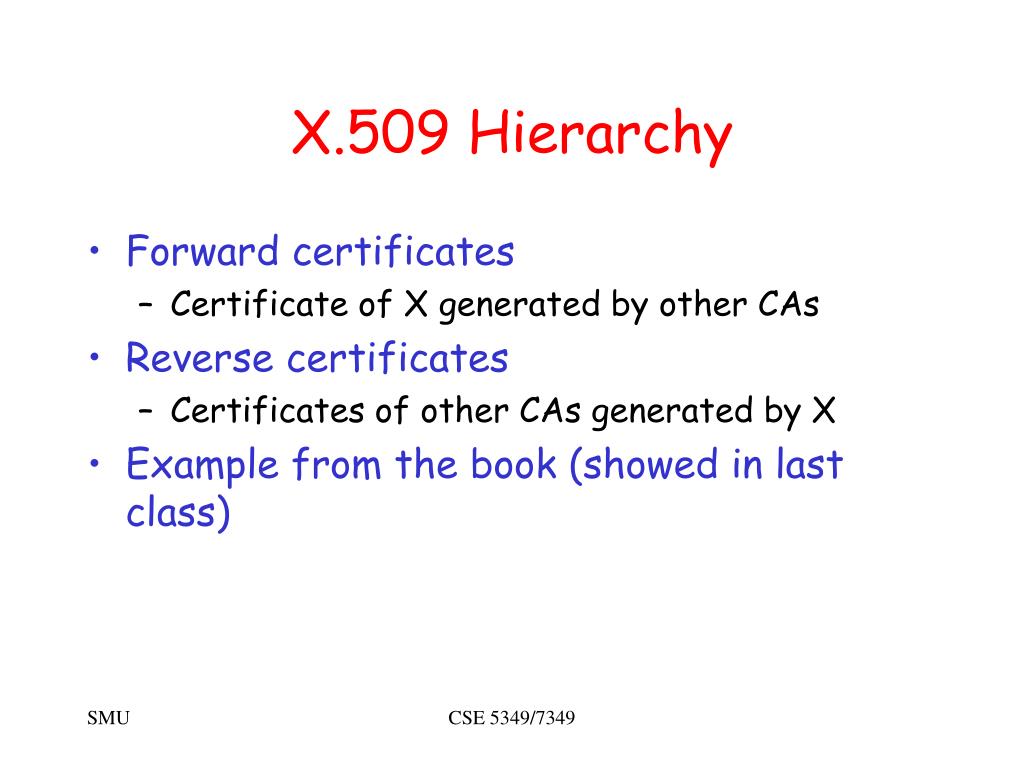 X.509 Hierarchy

• Forward certificates
 – Certificate of X generated by other CAs
• Reverse certificates
 – Certificates of other CAs generated by X
• Example from the book (showed in last class)

SMU

CSE 5349/7349